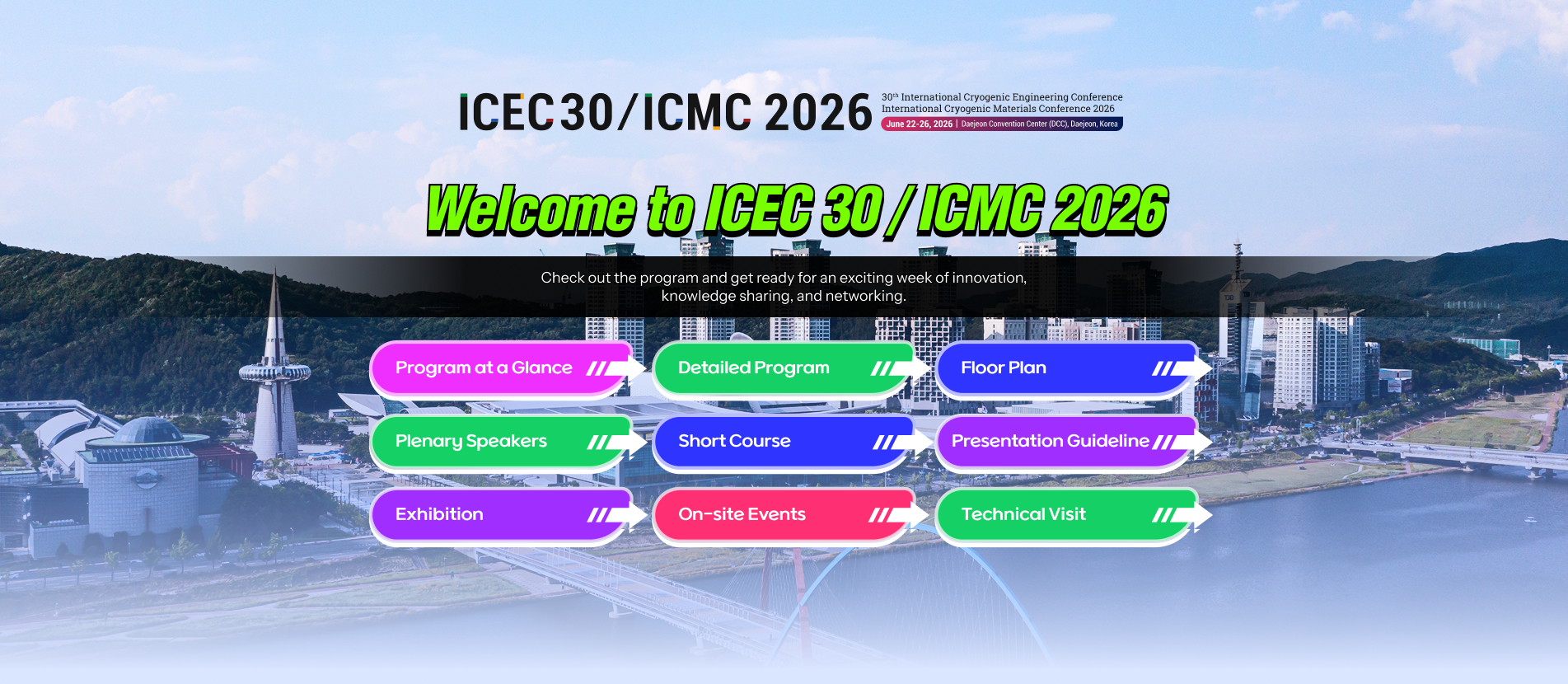 ICEC 30/ICMC 2026
30th International Cryogenic Engineering Conference
International Cryogenic Materials Conference 2026
June 22-26, 2026 | Daejeon Convention Center (DCC), Daejeon, Korea

Welcome to ICEC 30 / ICMC 2026

Check out the program and get ready for an exciting week of innovation, knowledge sharing, and networking.

Program at a Glance
Detailed Program
Floor Plan
Plenary Speakers
Short Course
Presentation Guideline
Exhibition
On-site Events
Technical Visit